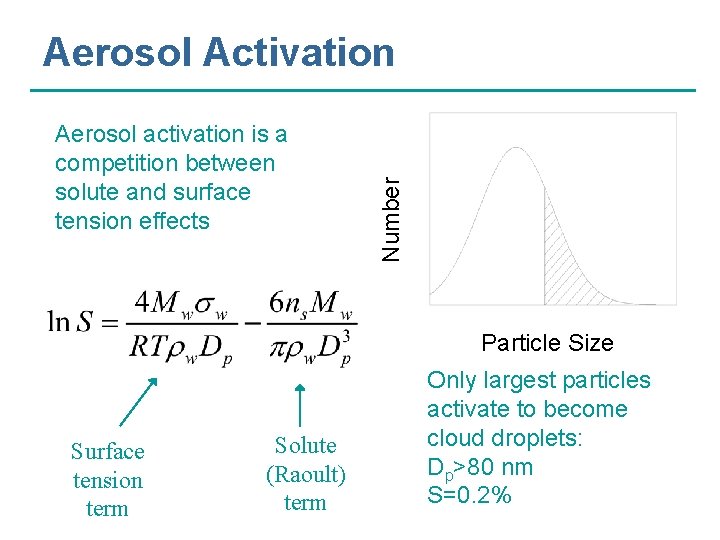 Aerosol Activation

Aerosol activation is a competition between solute and surface tension effects

$\ln S = \frac{4M_w\sigma_w}{RT\rho_w D_p} - \frac{6n_s M_w}{\pi\rho_w D_p^3}$

Surface tension term

Solute (Raoult) term

Number

Particle Size

Only largest particles activate to become cloud droplets:
$D_p$>80 nm
S=0.2%